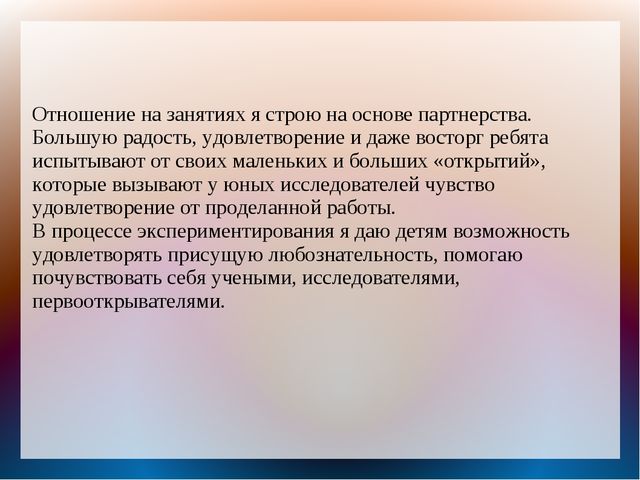 Отношение на занятиях я строю на основе партнерства. Большую радость, удовлетворение и даже восторг ребята испытывают от своих маленьких и больших «открытий», которые вызывают у юных исследователей чувство удовлетворение от проделанной работы.
В процессе экспериментирования я даю детям возможность удовлетворять присущую любознательность, помогаю почувствовать себя учеными, исследователями, первооткрывателями.